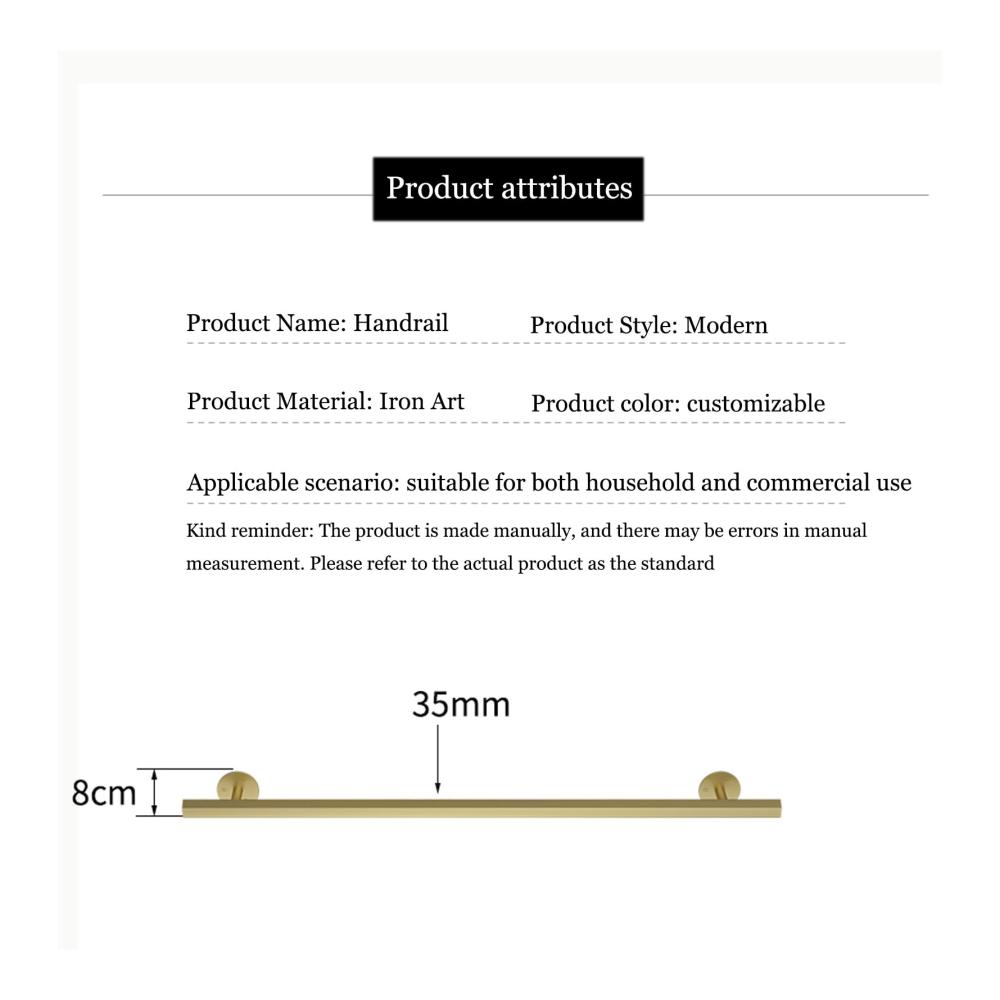 Product attributes

Product Name: Handrail

Product Style: Modern

Product Material: Iron Art

Product color: customizable

Applicable scenario: suitable for both household and commercial use

Kind reminder: The product is made manually, and there may be errors in manual measurement. Please refer to the actual product as the standard

35mm

8cm